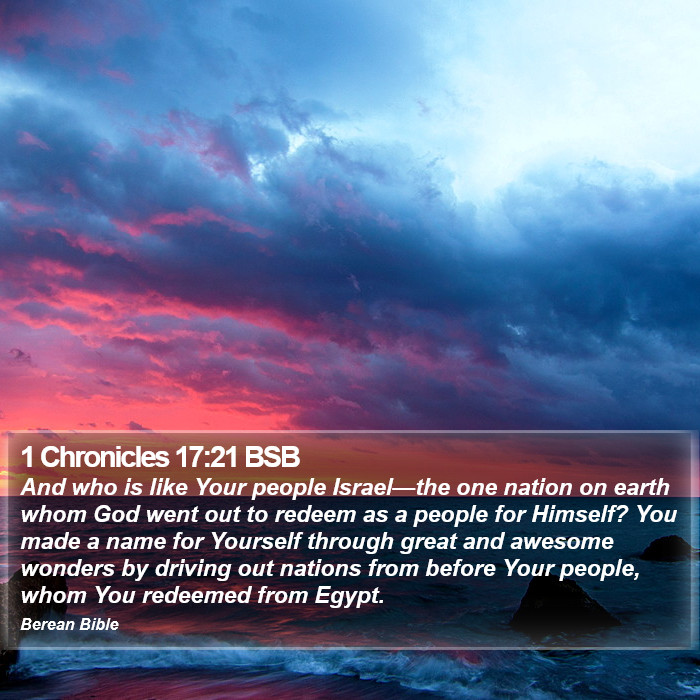 1 Chronicles 17:21 BSB

And who is like Your people Israel—the one nation on earth whom God went out to redeem as a people for Himself? You made a name for Yourself through great and awesome wonders by driving out nations from before Your people, whom You redeemed from Egypt.

Berean Bible